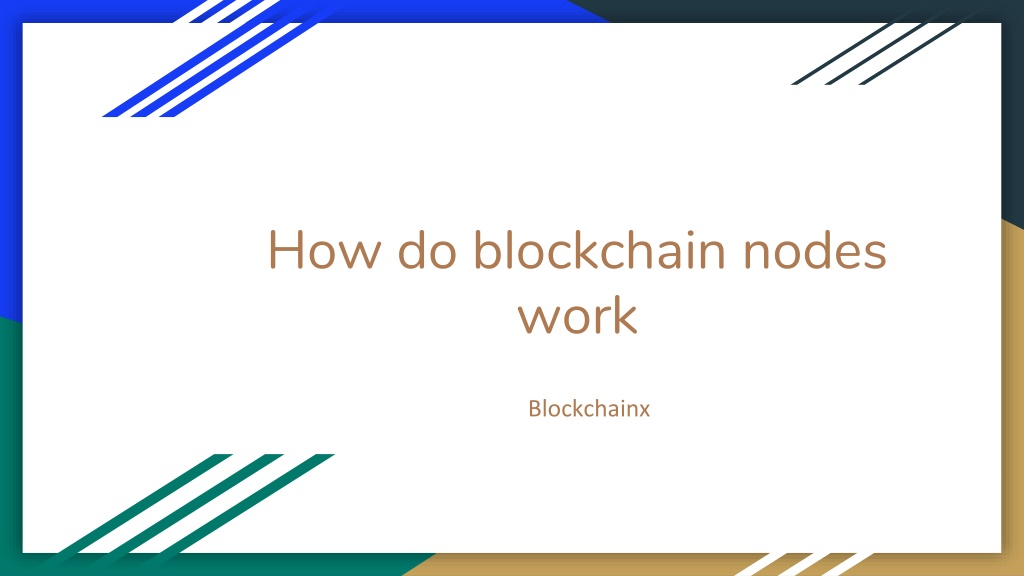 How do blockchain nodes work

Blockchainx